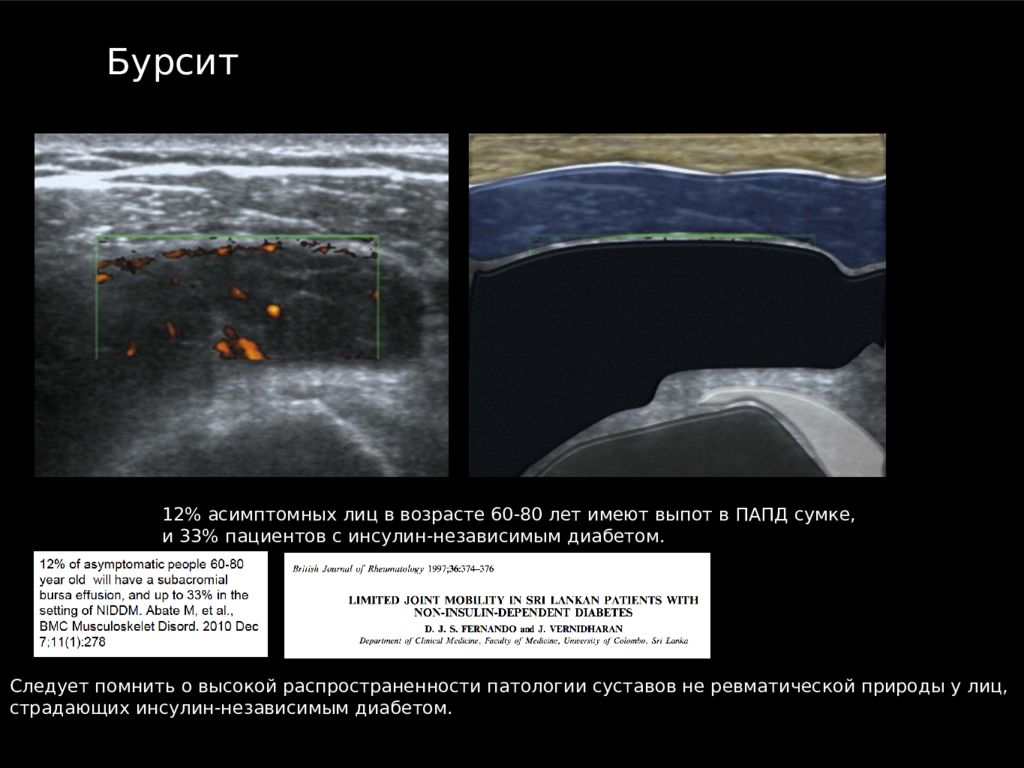 Бурсит

12% асимптомных лиц в возрасте 60-80 лет имеют выпот в ПАПД сумке, и 33% пациентов с инсулин-независимым диабетом.

12% of asymptomatic people 60-80 year old will have a subacromial bursa effusion, and up to 33% in the setting of NIDDM. Abate M, et al., BMC Musculoskelet Disord. 2010 Dec 7;11(1):278

British Journal of Rheumatology 1997;36:374–376

LIMITED JOINT MOBILITY IN SRI LANKAN PATIENTS WITH NON-INSULIN-DEPENDENT DIABETES

D. J. S. FERNANDO and J. VERNIDHARAN

Department of Clinical Medicine, Faculty of Medicine, University of Colombo, Sri Lanka

Следует помнить о высокой распространенности патологии суставов не ревматической природы у лиц, страдающих инсулин-независимым диабетом.